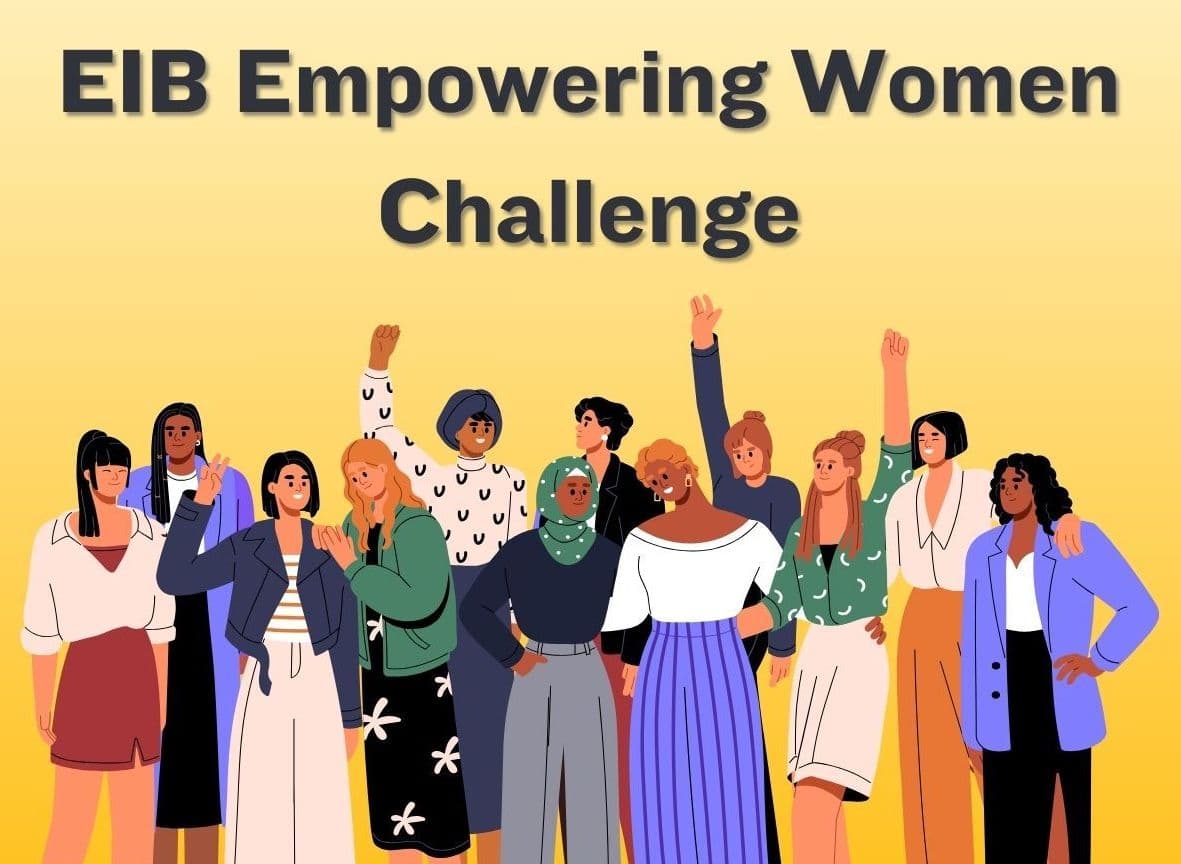 EIB Empowering Women Challenge